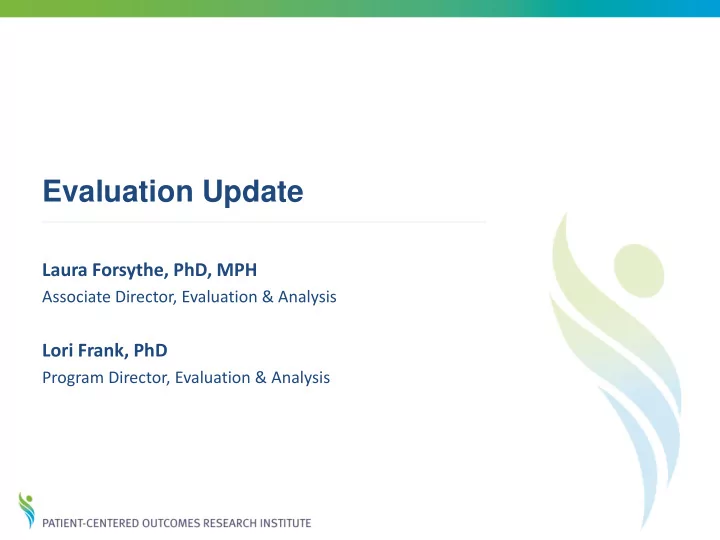 Evaluation Update

Laura Forsythe, PhD, MPH
Associate Director, Evaluation & Analysis

Lori Frank, PhD
Program Director, Evaluation & Analysis

PATIENT-CENTERED OUTCOMES RESEARCH INSTITUTE